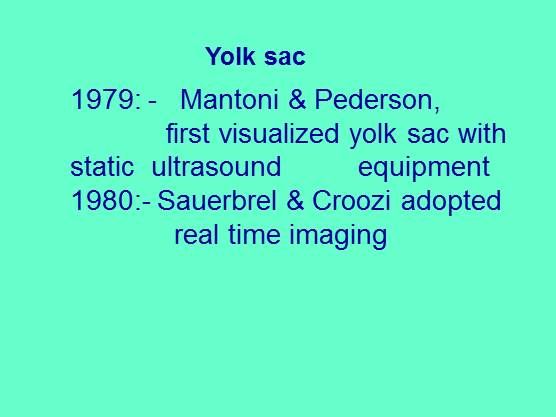 Yolk sac

1979: - Mantoni & Pederson, first visualized yolk sac with static ultrasound equipment
1980:- Sauerbrel & Croozi adopted real time imaging